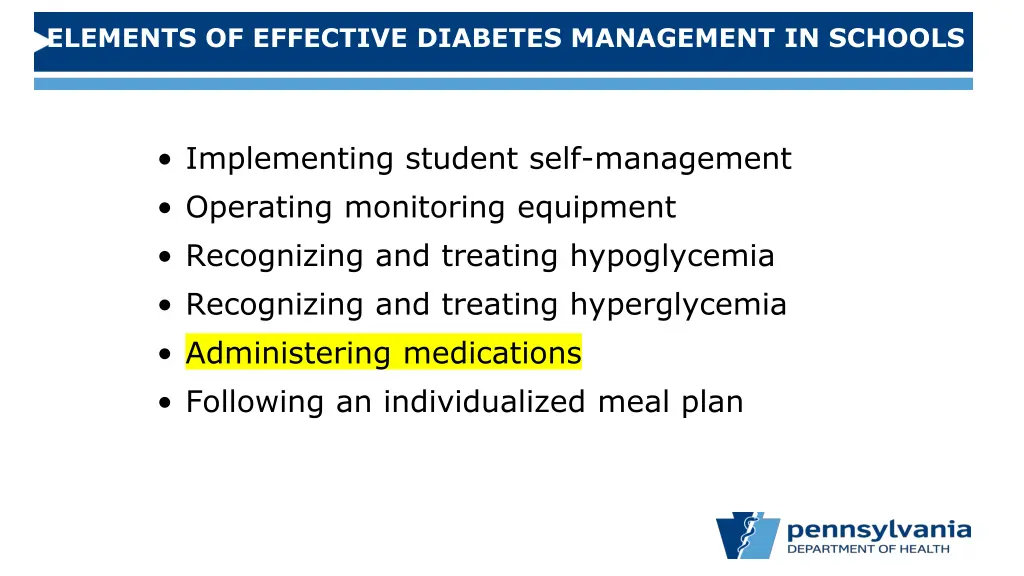 ELEMENTS OF EFFECTIVE DIABETES MANAGEMENT IN SCHOOLS

• Implementing student self-management
• Operating monitoring equipment
• Recognizing and treating hypoglycemia
• Recognizing and treating hyperglycemia
• Administering medications
• Following an individualized meal plan

pennsylvania
DEPARTMENT OF HEALTH